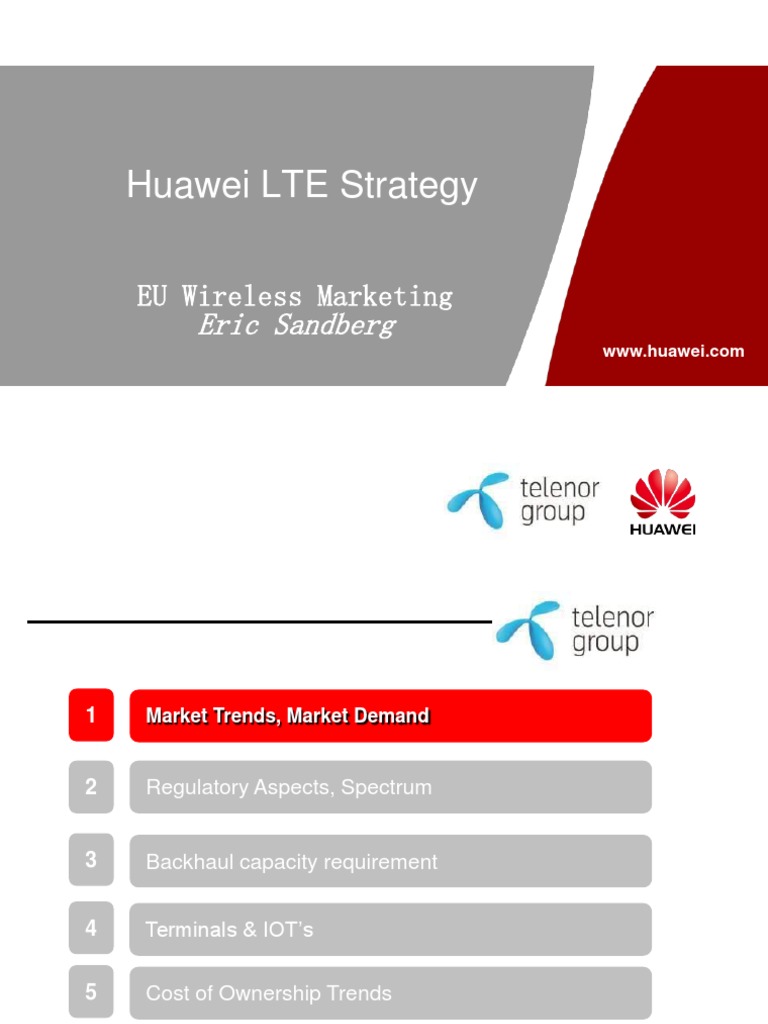 Huawei LTE Strategy

EU Wireless Marketing
Eric Sandberg

www.huawei.com

telenor group

HUAWEI

telenor group

1 Market Trends, Market Demand

2 Regulatory Aspects, Spectrum

3 Backhaul capacity requirement

4 Terminals & IOT's

5 Cost of Ownership Trends